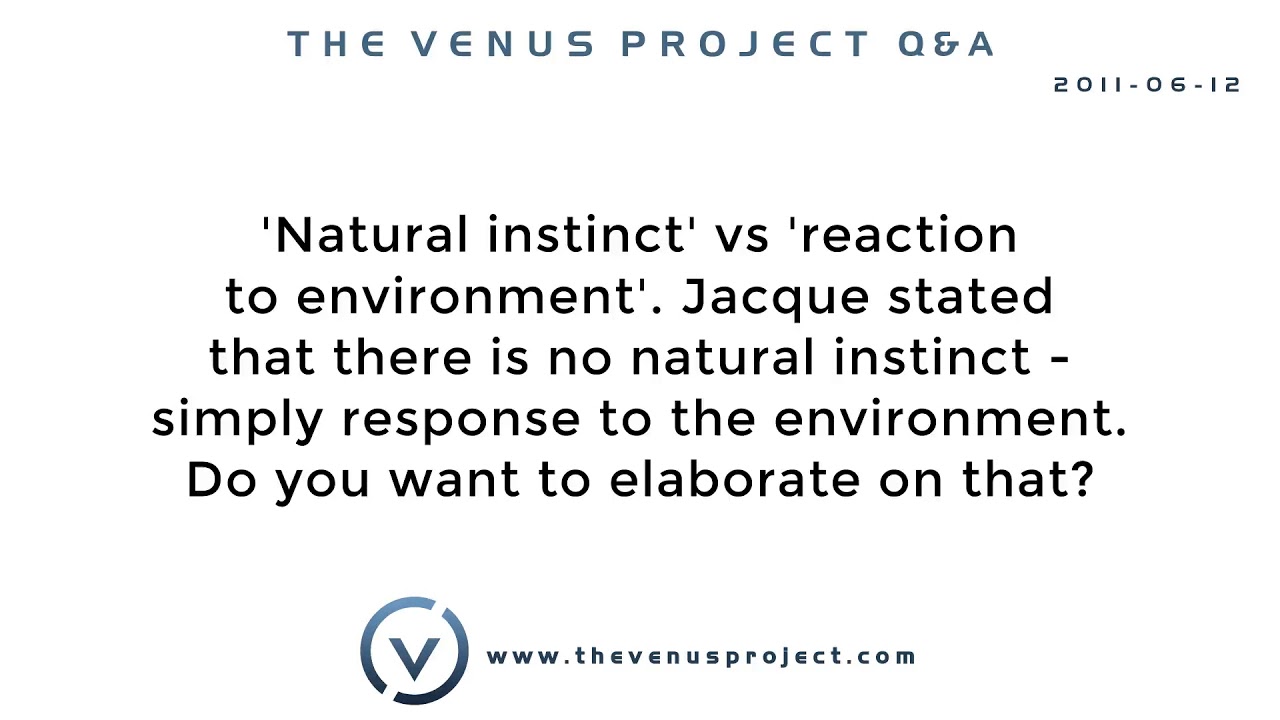 THE VENUS PROJECT Q&A

2011-06-12

'Natural instinct' vs 'reaction to environment'. Jacque stated that there is no natural instinct - simply response to the environment. Do you want to elaborate on that?

www.thevenusproject.com